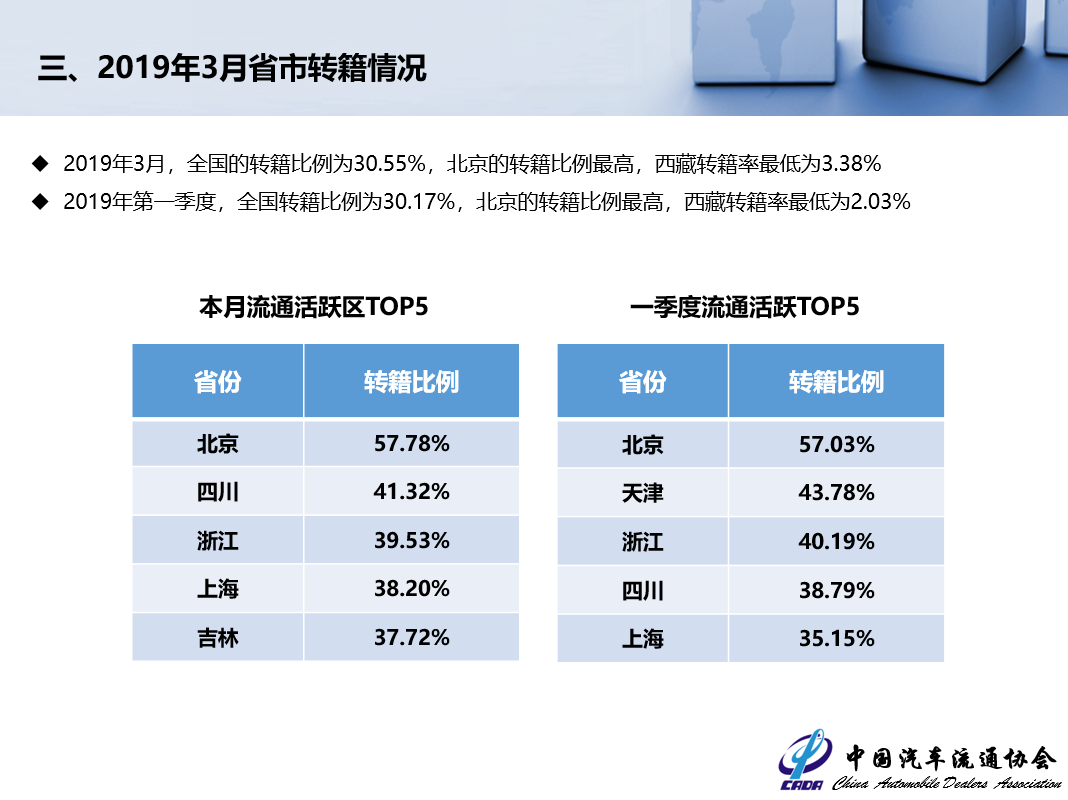 三、2019年3月省市转籍情况

◆ 2019年3月，全国的转籍比例为30.55%，北京的转籍比例最高，西藏转籍率最低为3.38%

◆ 2019年第一季度，全国转籍比例为30.17%，北京的转籍比例最高，西藏转籍率最低为2.03%

本月流通活跃区TOP5

| 省份 | 转籍比例 |
|---|---|
| 北京 | 57.78% |
| 四川 | 41.32% |
| 浙江 | 39.53% |
| 上海 | 38.20% |
| 吉林 | 37.72% |

一季度流通活跃TOP5

| 省份 | 转籍比例 |
|---|---|
| 北京 | 57.03% |
| 天津 | 43.78% |
| 浙江 | 40.19% |
| 四川 | 38.79% |
| 上海 | 35.15% |

CADA 中国汽车流通协会 China Automobile Dealers Association